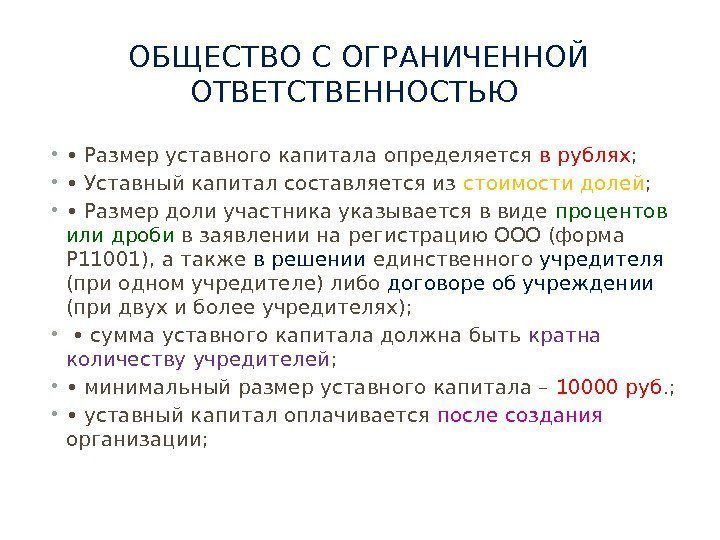 ОБЩЕСТВО С ОГРАНИЧЕННОЙ ОТВЕТСТВЕННОСТЬЮ

• • Размер уставного капитала определяется в рублях;
• • Уставный капитал составляется из стоимости долей;
• • Размер доли участника указывается в виде процентов или дроби в заявлении на регистрацию ООО (форма Р11001), а также в решении единственного учредителя (при одном учредителе) либо договоре об учреждении (при двух и более учредителях);
• • сумма уставного капитала должна быть кратна количеству учредителей;
• • минимальный размер уставного капитала – 10000 руб.;
• • уставный капитал оплачивается после создания организации;